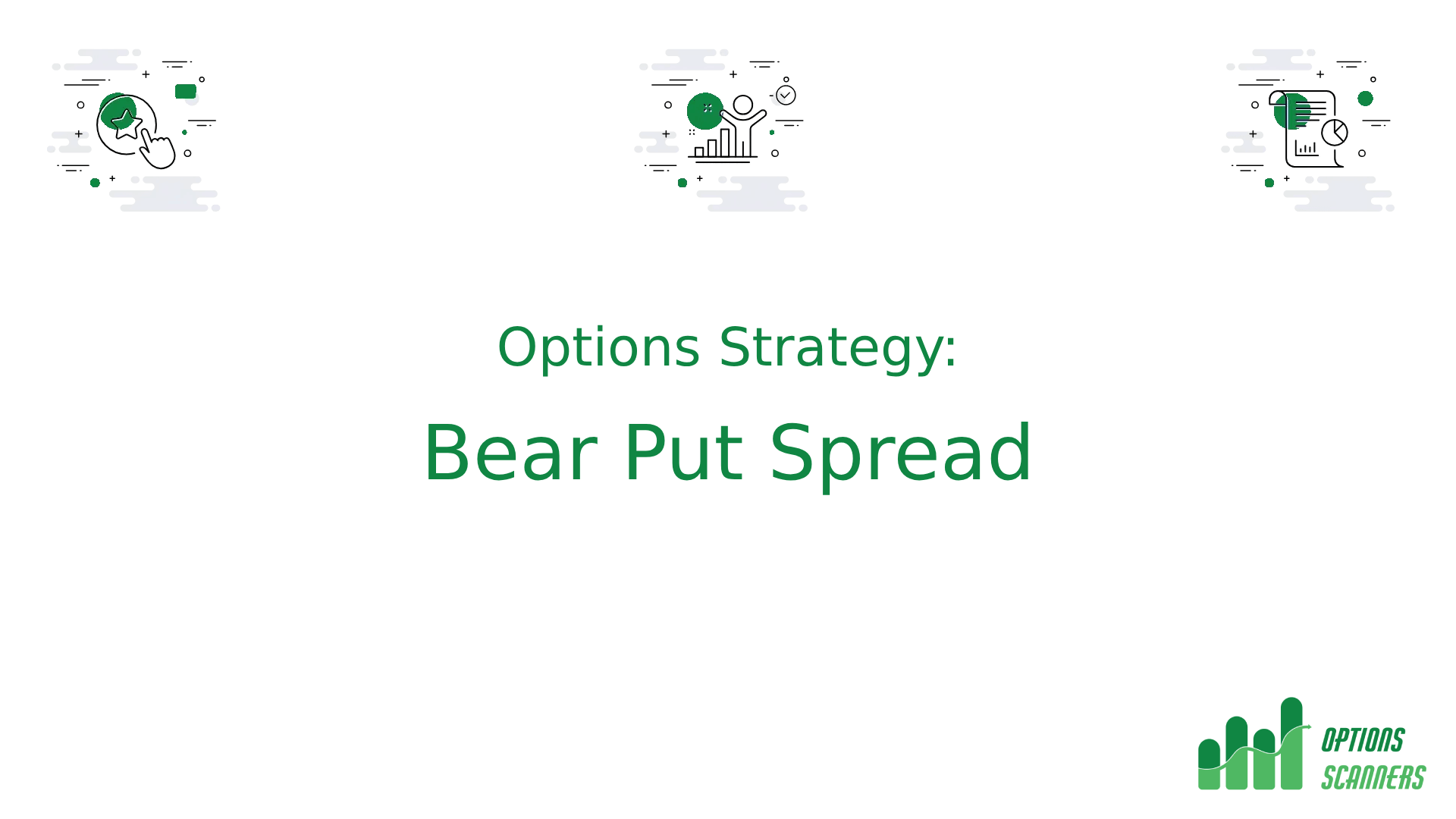 Options Strategy:

Bear Put Spread

OPTIONS
SCANNERS